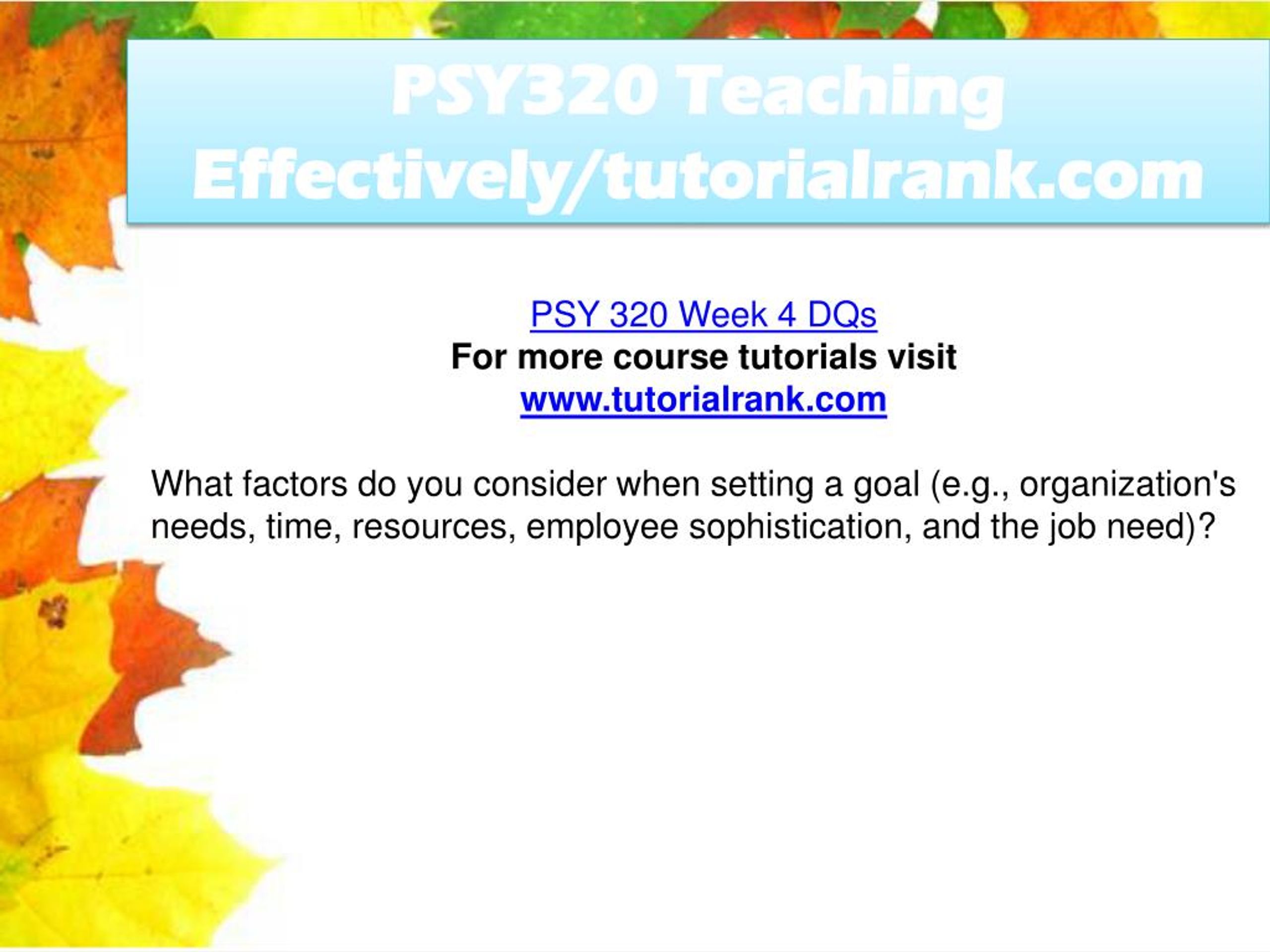 PSY320 Teaching Effectively/tutorialrank.com

PSY 320 Week 4 DQs
For more course tutorials visit
www.tutorialrank.com

What factors do you consider when setting a goal (e.g., organization's needs, time, resources, employee sophistication, and the job need)?